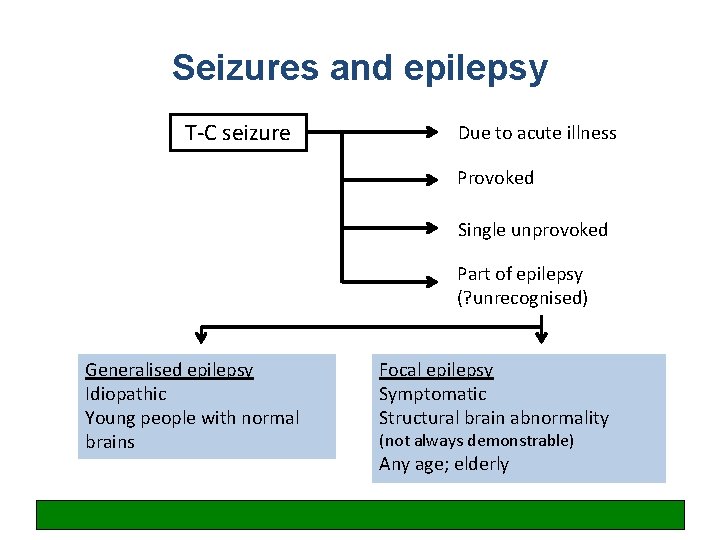 Seizures and epilepsy

T-C seizure

Due to acute illness

Provoked

Single unprovoked

Part of epilepsy (?unrecognised)

Generalised epilepsy
Idiopathic
Young people with normal brains

Focal epilepsy
Symptomatic
Structural brain abnormality
(not always demonstrable)
Any age; elderly